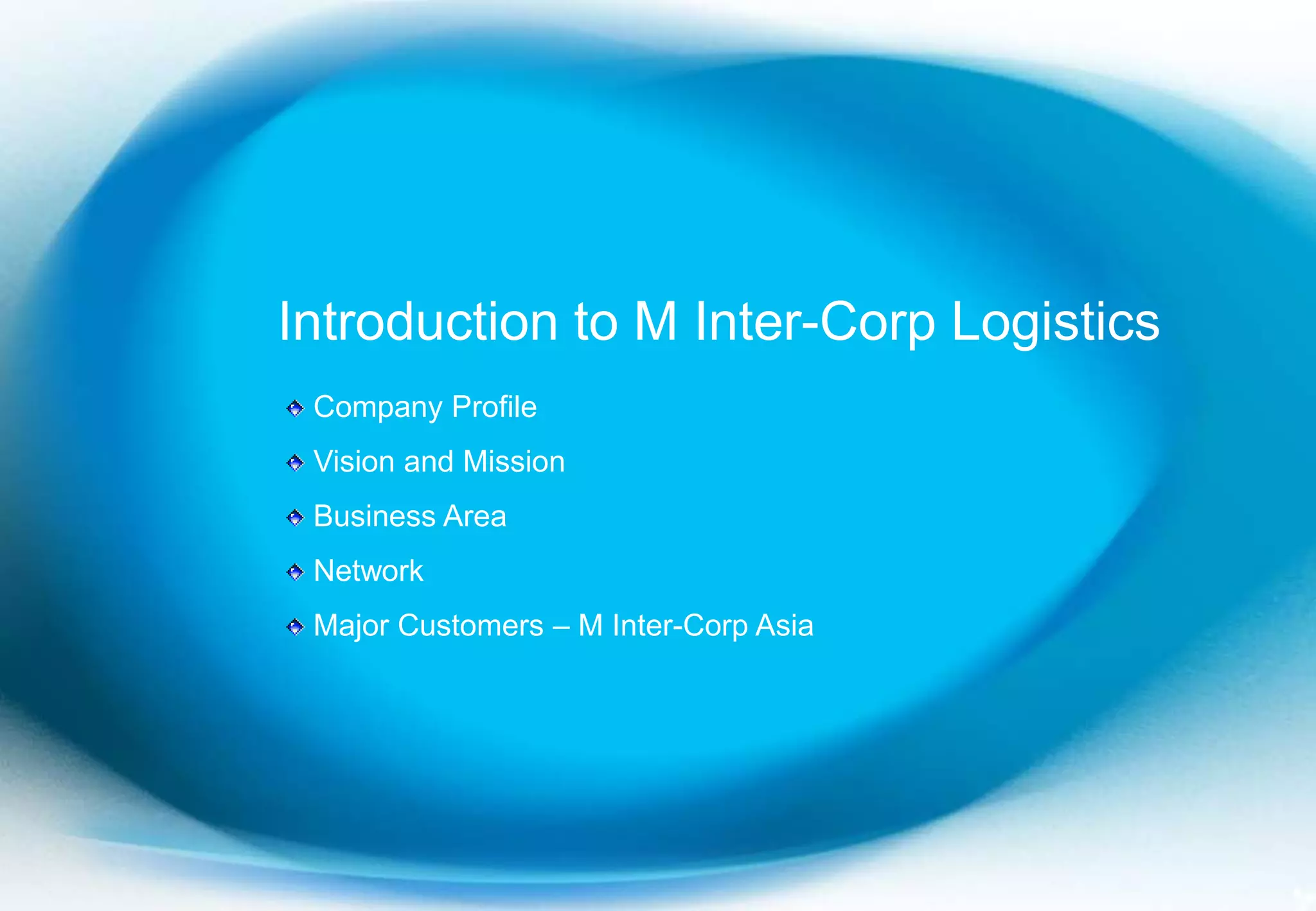 Introduction to M Inter-Corp Logistics

Company Profile

Vision and Mission

Business Area

Network

Major Customers – M Inter-Corp Asia